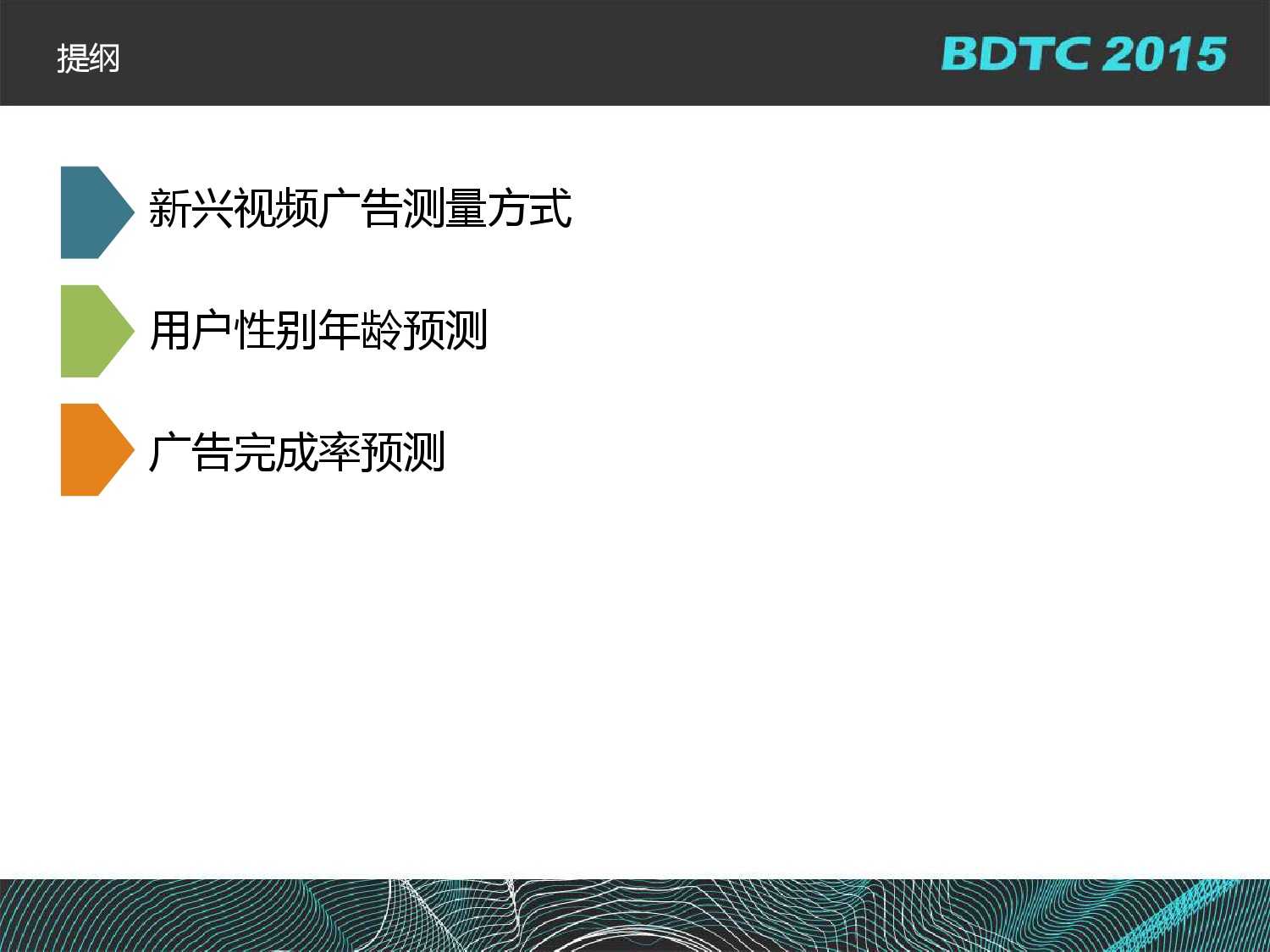 提纲

BDTC 2015

新兴视频广告测量方式

用户性别年龄预测

广告完成率预测